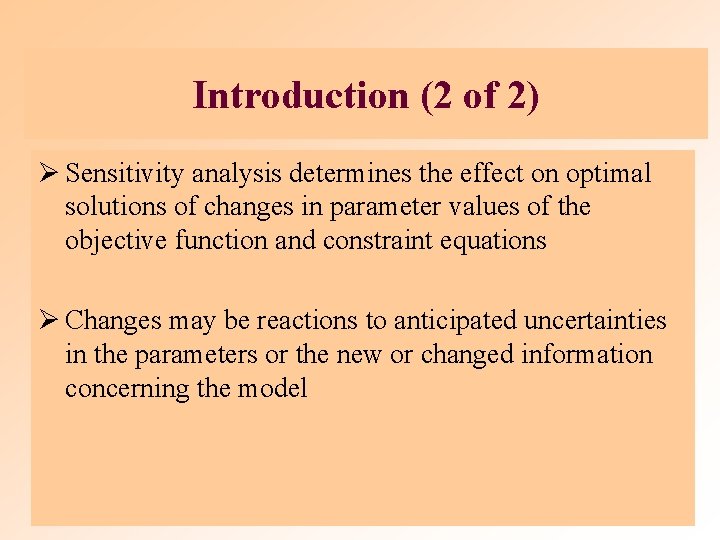 Introduction (2 of 2)

➢ Sensitivity analysis determines the effect on optimal solutions of changes in parameter values of the objective function and constraint equations

➢ Changes may be reactions to anticipated uncertainties in the parameters or the new or changed information concerning the model